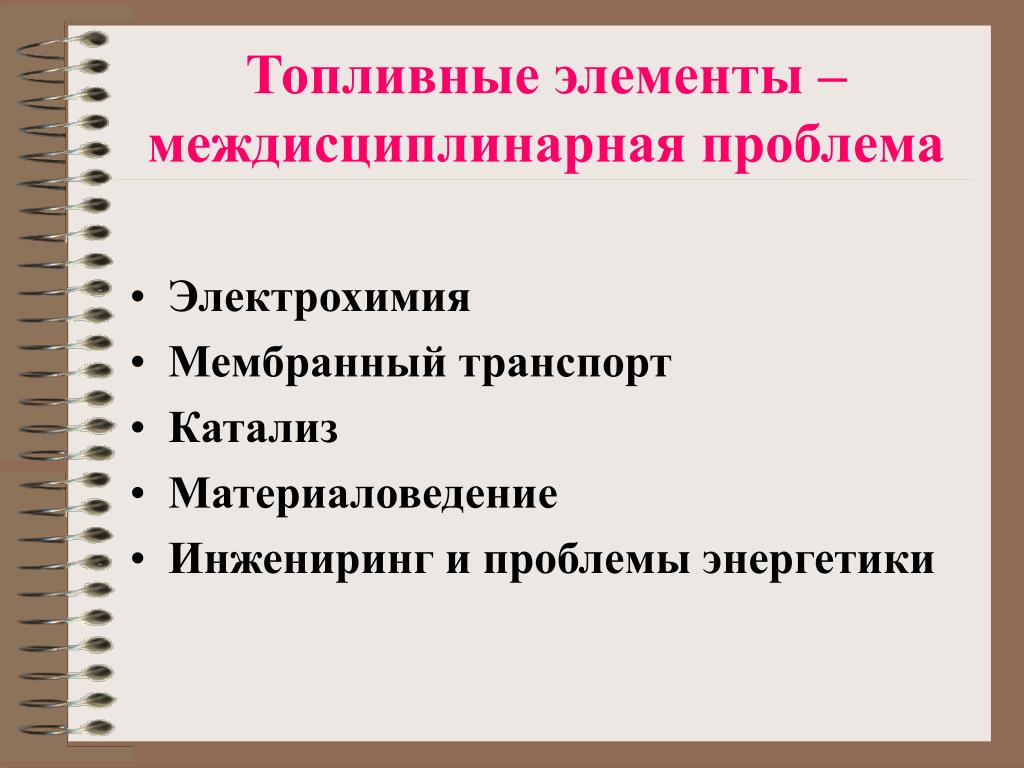 Топливные элементы – междисциплинарная проблема

• Электрохимия
• Мембранный транспорт
• Катализ
• Материаловедение
• Инжениринг и проблемы энергетики